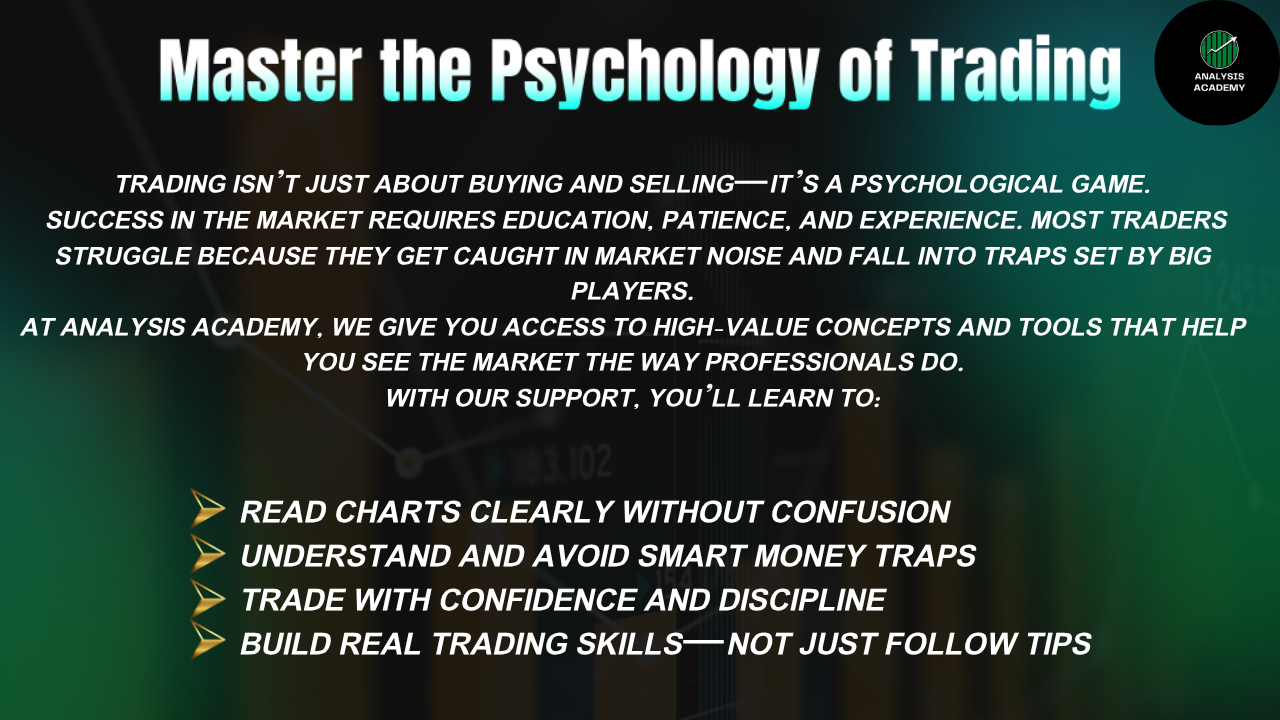 Master the Psychology of Trading

ANALYSIS ACADEMY

TRADING ISN'T JUST ABOUT BUYING AND SELLING—IT'S A PSYCHOLOGICAL GAME.
SUCCESS IN THE MARKET REQUIRES EDUCATION, PATIENCE, AND EXPERIENCE. MOST TRADERS STRUGGLE BECAUSE THEY GET CAUGHT IN MARKET NOISE AND FALL INTO TRAPS SET BY BIG PLAYERS.
AT ANALYSIS ACADEMY, WE GIVE YOU ACCESS TO HIGH-VALUE CONCEPTS AND TOOLS THAT HELP YOU SEE THE MARKET THE WAY PROFESSIONALS DO.
WITH OUR SUPPORT, YOU'LL LEARN TO:

READ CHARTS CLEARLY WITHOUT CONFUSION
UNDERSTAND AND AVOID SMART MONEY TRAPS
TRADE WITH CONFIDENCE AND DISCIPLINE
BUILD REAL TRADING SKILLS—NOT JUST FOLLOW TIPS